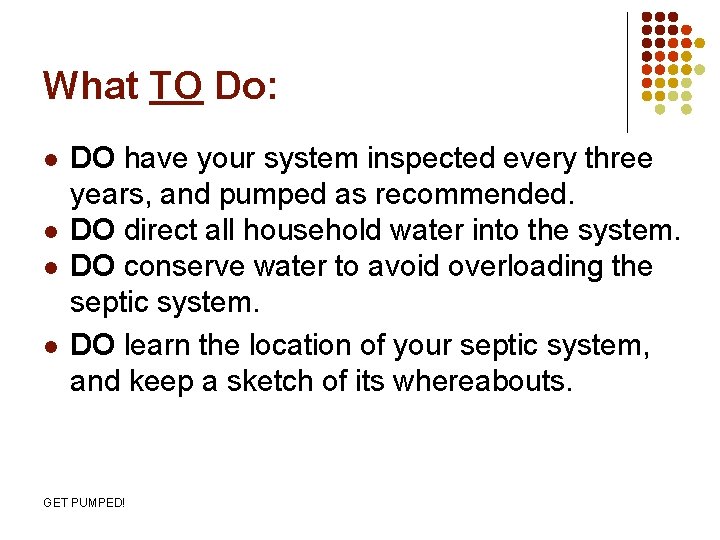 What TO Do:

- DO have your system inspected every three years, and pumped as recommended.
- DO direct all household water into the system.
- DO conserve water to avoid overloading the septic system.
- DO learn the location of your septic system, and keep a sketch of its whereabouts.

GET PUMPED!